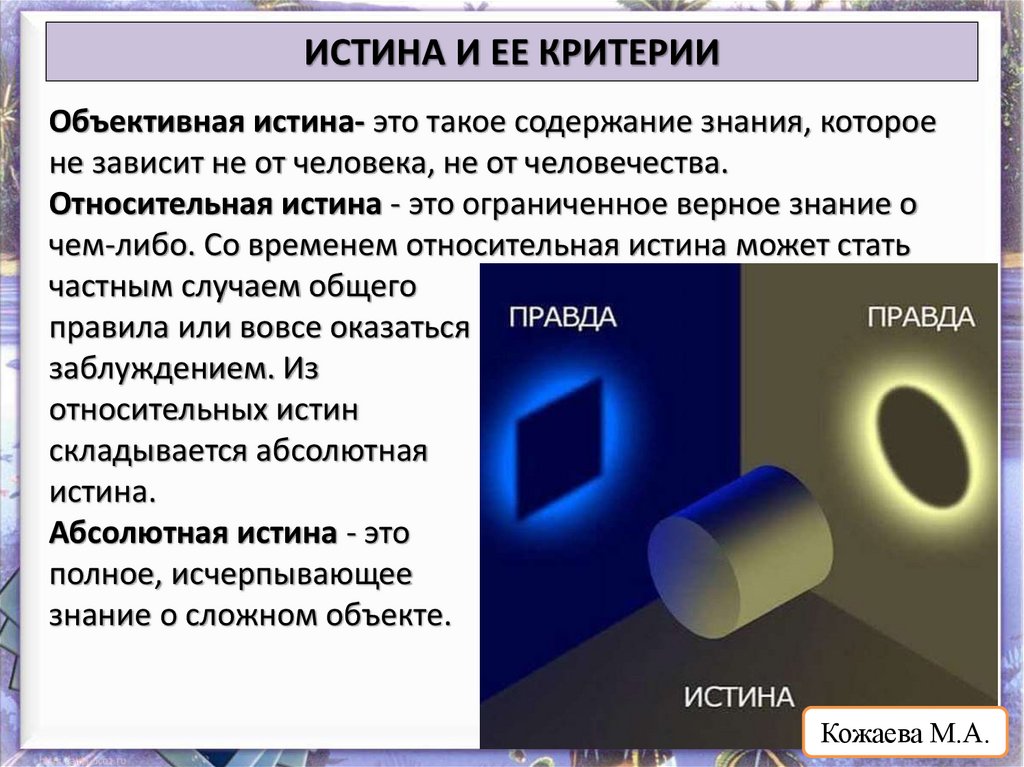 ИСТИНА И ЕЕ КРИТЕРИИ

Объективная истина- это такое содержание знания, которое не зависит не от человека, не от человечества.
Относительная истина - это ограниченное верное знание о чем-либо. Со временем относительная истина может стать частным случаем общего правила или вовсе оказаться заблуждением. Из относительных истин складывается абсолютная истина.
Абсолютная истина - это полное, исчерпывающее знание о сложном объекте.

ПРАВДА

ПРАВДА

ИСТИНА

Кожаева М.А.